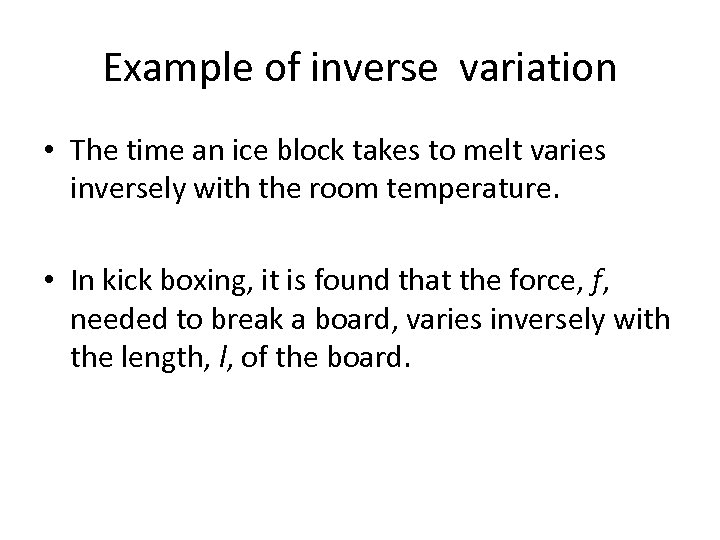 Example of inverse variation

• The time an ice block takes to melt varies inversely with the room temperature.

• In kick boxing, it is found that the force, $f$, needed to break a board, varies inversely with the length, $l$, of the board.